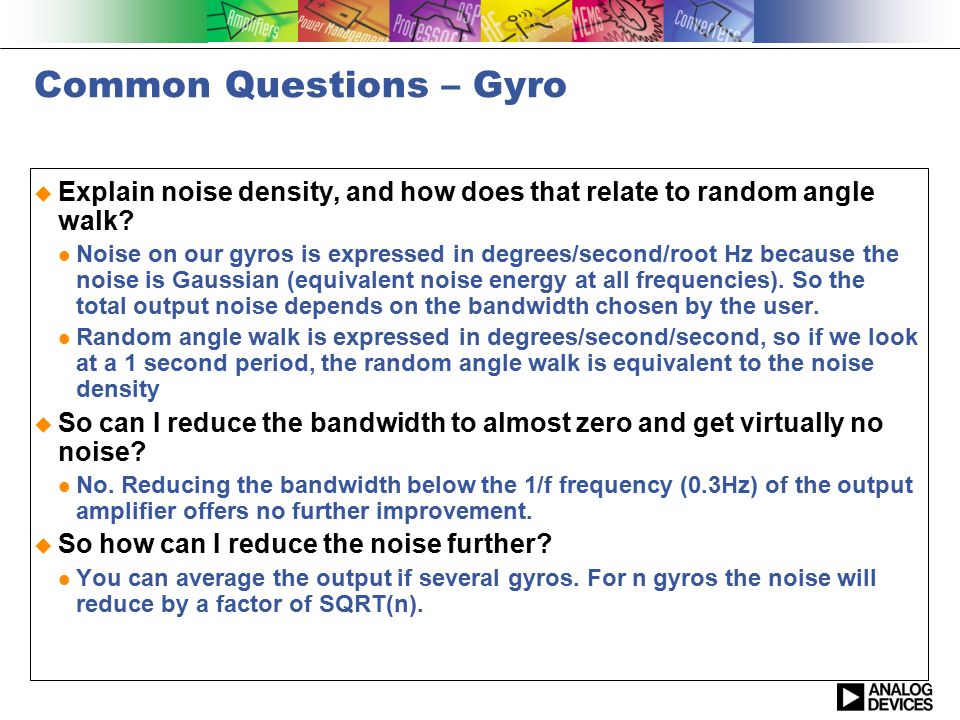 Amplifiers Power Management Processors DSP RF MEMS Converters

Common Questions – Gyro

Explain noise density, and how does that relate to random angle walk?

Noise on our gyros is expressed in degrees/second/root Hz because the noise is Gaussian (equivalent noise energy at all frequencies). So the total output noise depends on the bandwidth chosen by the user.

Random angle walk is expressed in degrees/second/second, so if we look at a 1 second period, the random angle walk is equivalent to the noise density

So can I reduce the bandwidth to almost zero and get virtually no noise?

No. Reducing the bandwidth below the 1/f frequency (0.3Hz) of the output amplifier offers no further improvement.

So how can I reduce the noise further?

You can average the output if several gyros. For n gyros the noise will reduce by a factor of SQRT(n).

ANALOG DEVICES